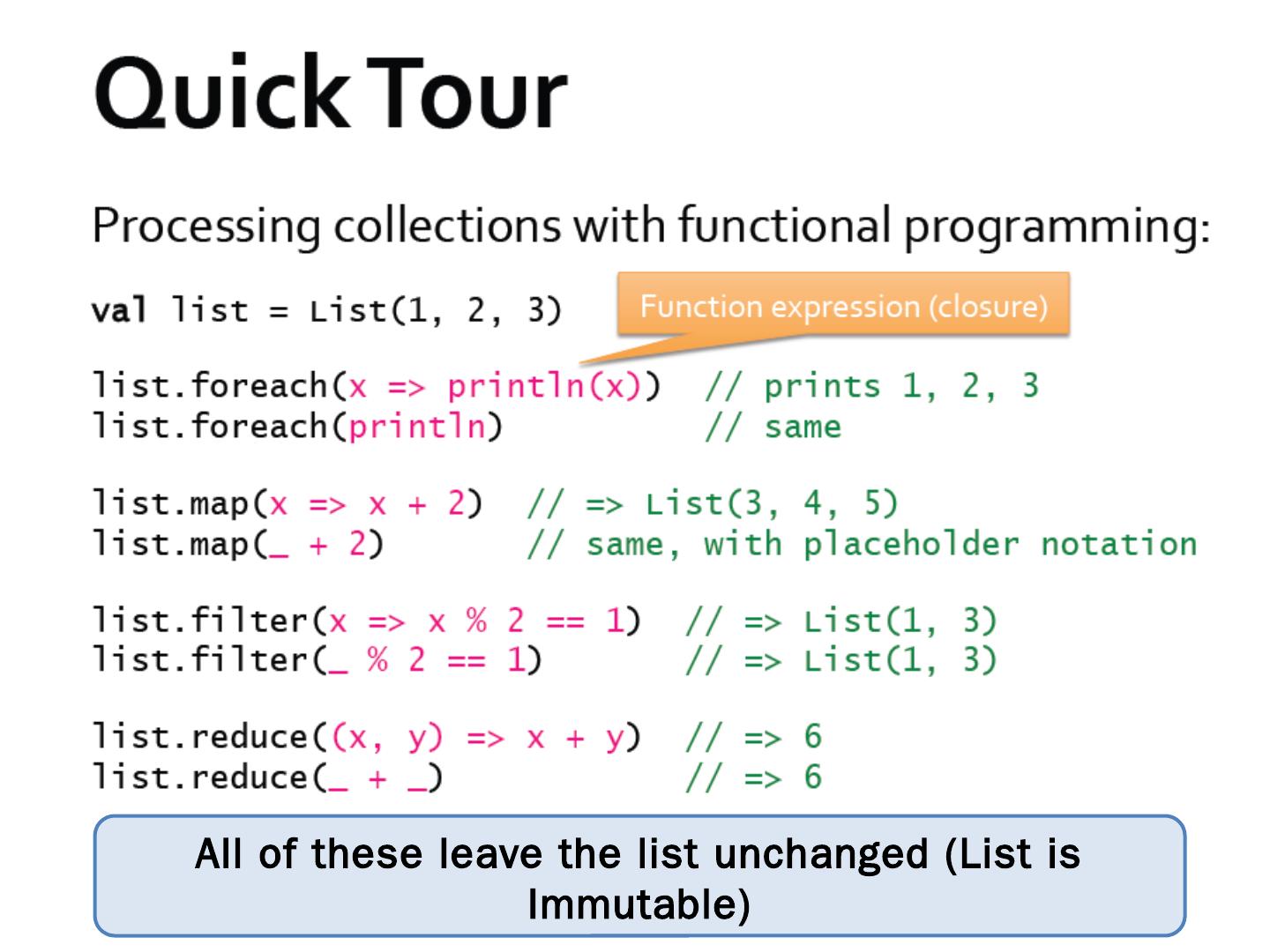 Quick Tour

Processing collections with functional programming:

val list = List(1, 2, 3)

Function expression (closure)

list.foreach(x => println(x))  // prints 1, 2, 3
list.foreach(println)          // same

list.map(x => x + 2)  // => List(3, 4, 5)
list.map(_ + 2)       // same, with placeholder notation

list.filter(x => x % 2 == 1)  // => List(1, 3)
list.filter(_ % 2 == 1)       // => List(1, 3)

list.reduce((x, y) => x + y)  // => 6
list.reduce(_ + _)            // => 6

All of these leave the list unchanged (List is Immutable)